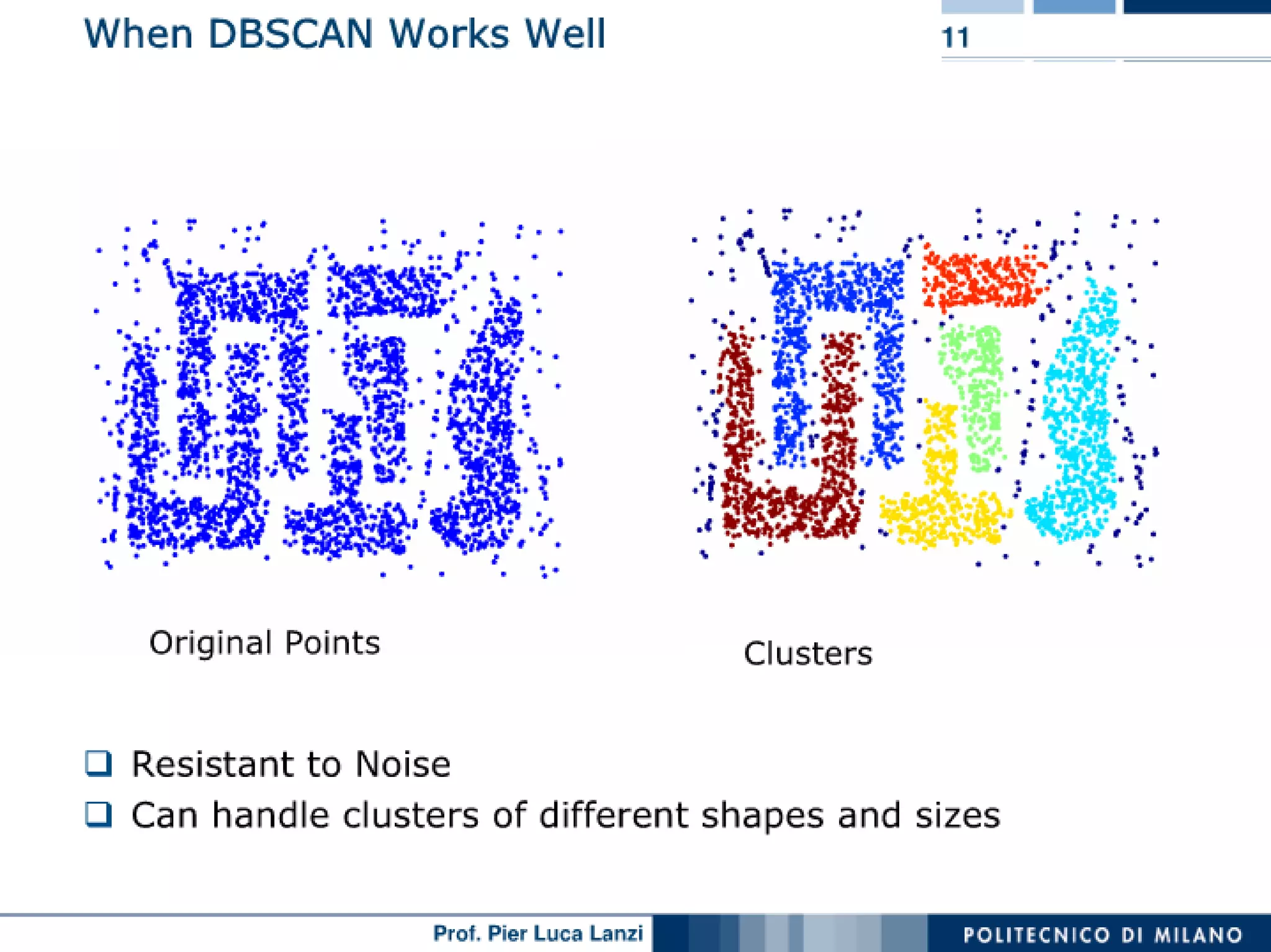 When DBSCAN Works Well

11

Original Points

Clusters

❑ Resistant to Noise
❑ Can handle clusters of different shapes and sizes

Prof. Pier Luca Lanzi

POLITECNICO DI MILANO